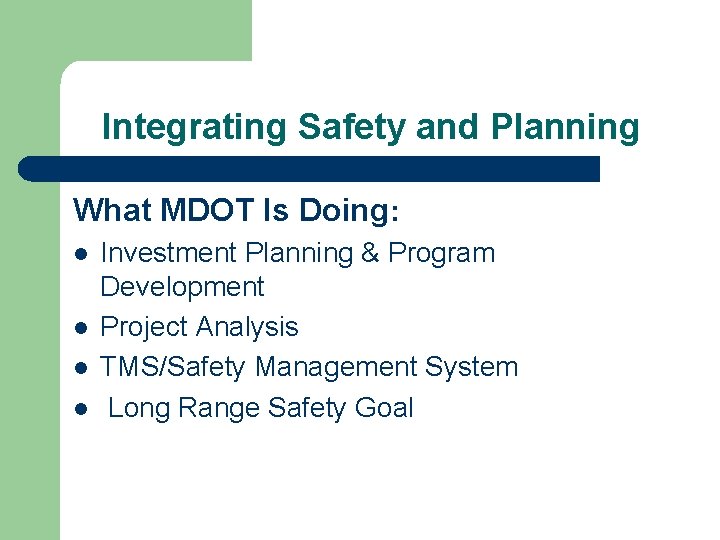 Integrating Safety and Planning

What MDOT Is Doing:

- Investment Planning & Program Development
- Project Analysis
- TMS/Safety Management System
- Long Range Safety Goal